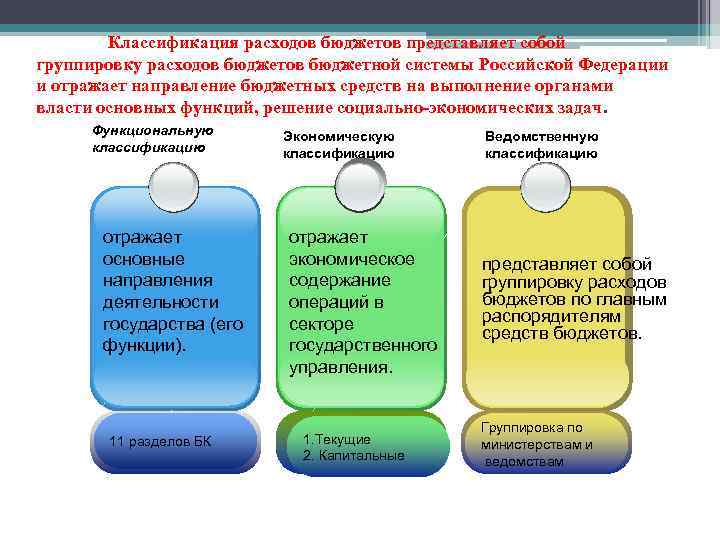 Классификация расходов бюджетов представляет собой группировку расходов бюджетов бюджетной системы Российской Федерации и отражает направление бюджетных средств на выполнение органами власти основных функций, решение социально-экономических задач.

Функциональную классификацию

отражает основные направления деятельности государства (его функции).

11 разделов БК

Экономическую классификацию

отражает экономическое содержание операций в секторе государственного управления.

1.Текущие
2. Капитальные

Ведомственную классификацию

представляет собой группировку расходов бюджетов по главным распорядителям средств бюджетов.

Группировка по министерствам и ведомствам